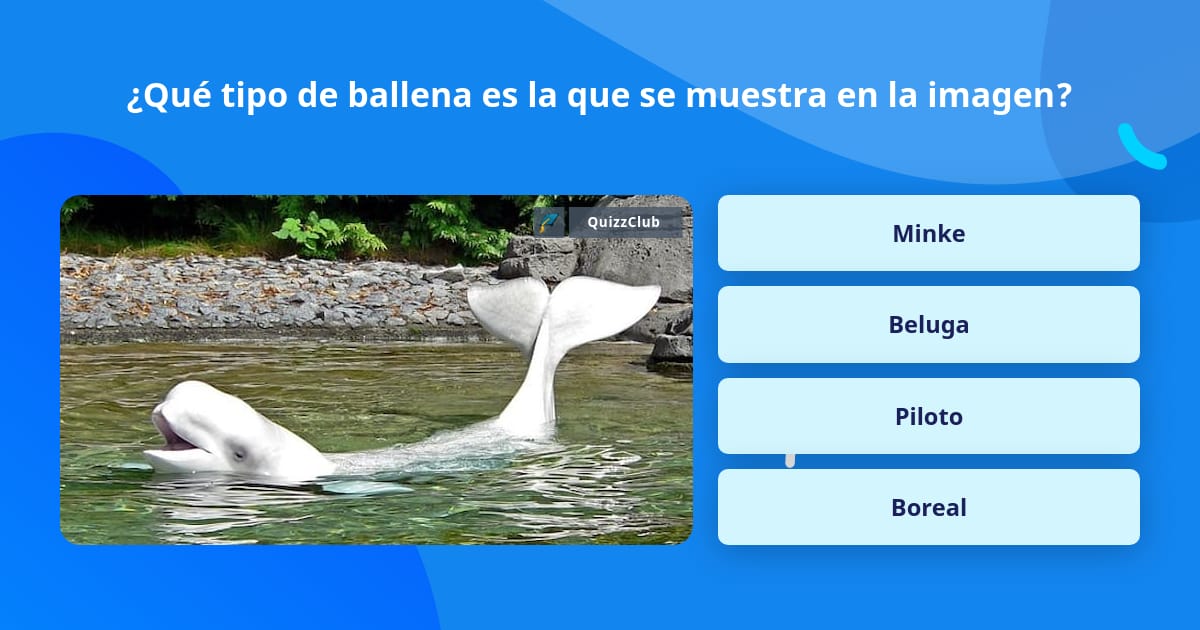 ¿Qué tipo de ballena es la que se muestra en la imagen?

QuizzClub

Minke

Beluga

Piloto

Boreal